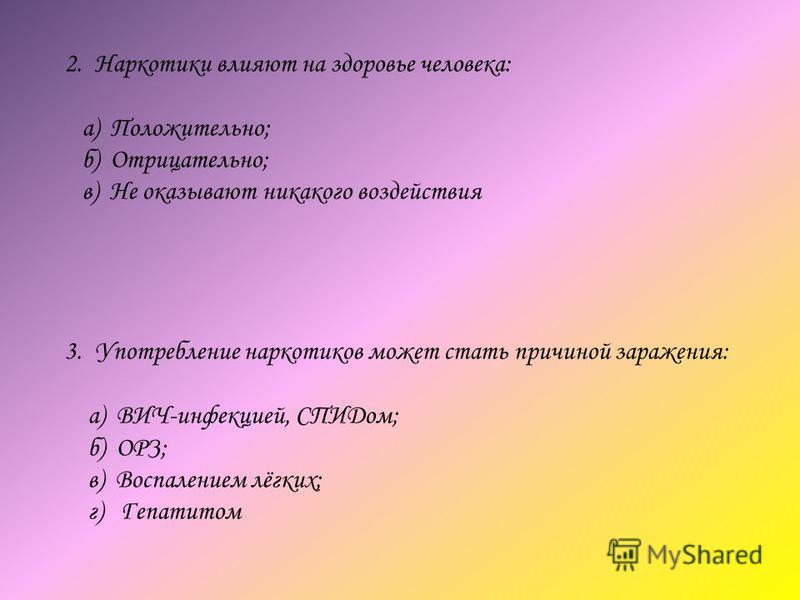 2. Наркотики влияют на здоровье человека:

а) Положительно;
б) Отрицательно;
в) Не оказывают никакого воздействия

3. Употребление наркотиков может стать причиной заражения:

а) ВИЧ-инфекцией, СПИДом;
б) ОРЗ;
в) Воспалением лёгких;
г) Гепатитом

MyShared